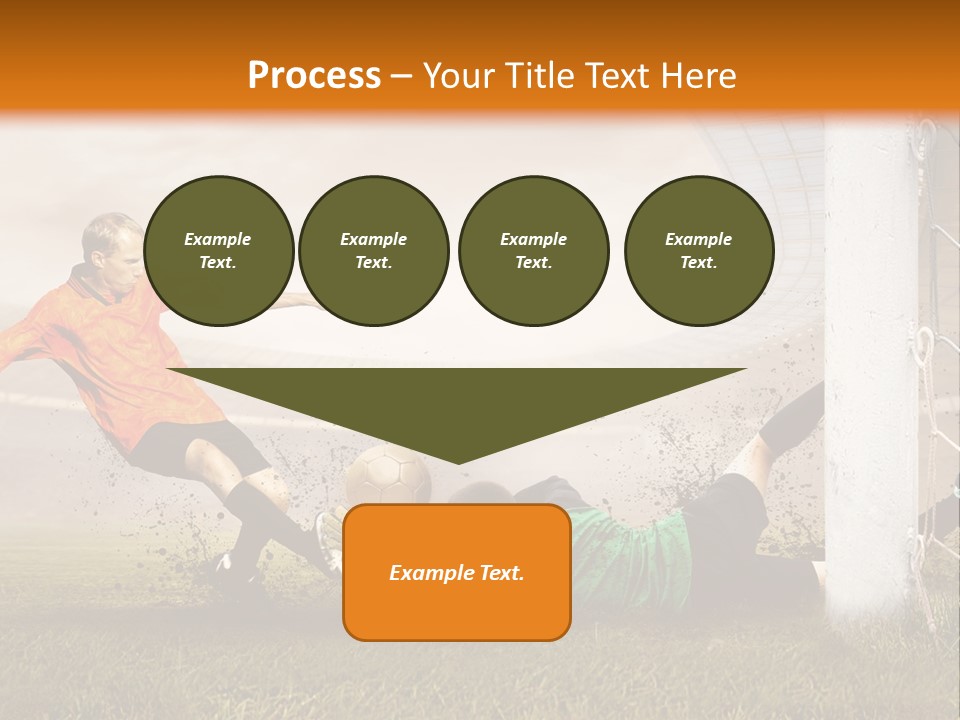 Process – Your Title Text Here

Example Text.

Example Text.

Example Text.

Example Text.

Example Text.